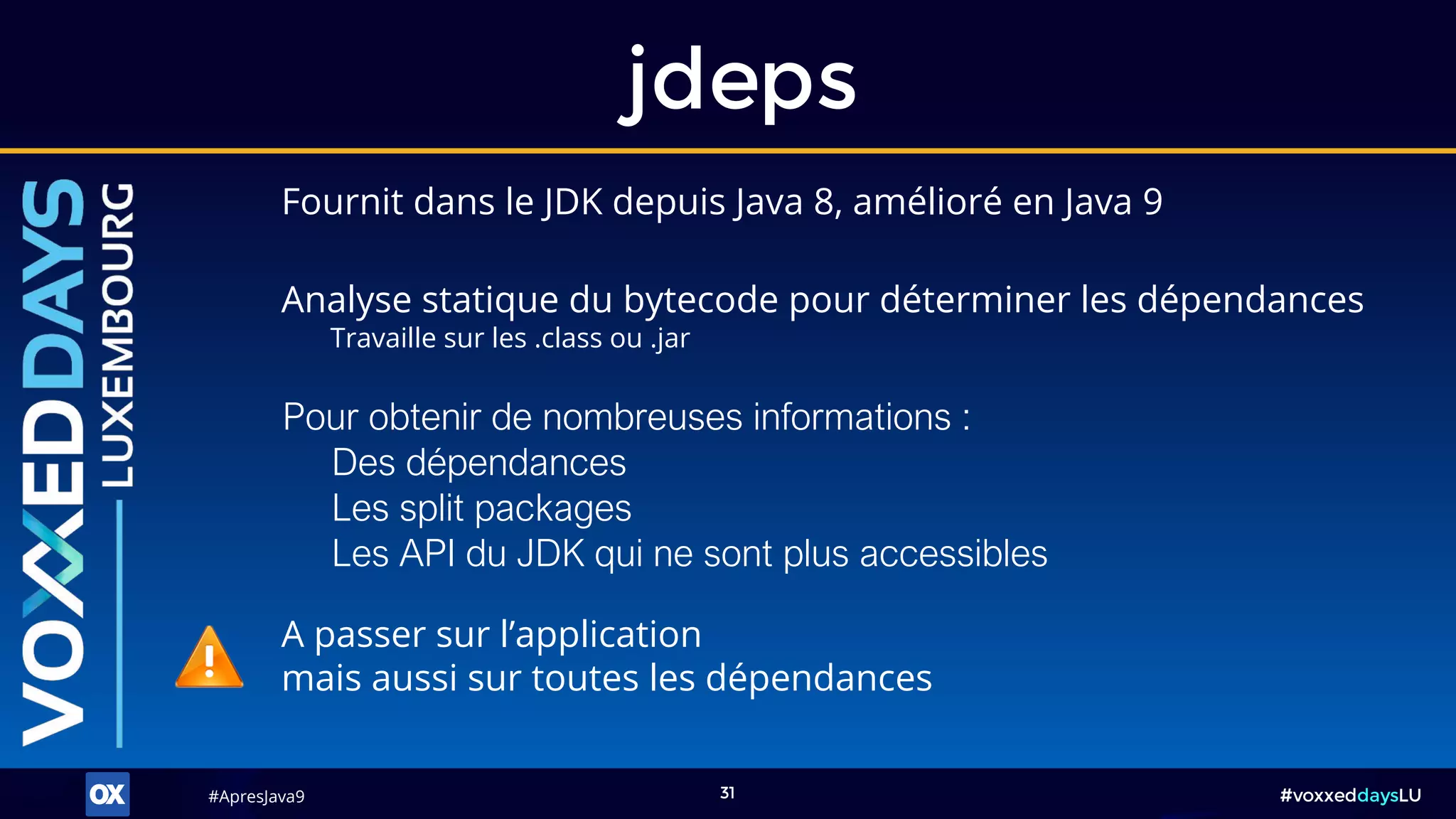 jdeps

VOXXEDDAYS LUXEMBOURG

Fournit dans le JDK depuis Java 8, amélioré en Java 9

Analyse statique du bytecode pour déterminer les dépendances
Travaille sur les .class ou .jar

Pour obtenir de nombreuses informations :
Des dépendances
Les split packages
Les API du JDK qui ne sont plus accessibles

A passer sur l'application
mais aussi sur toutes les dépendances

OX

#ApresJava9

31

#voxxeddaysLU